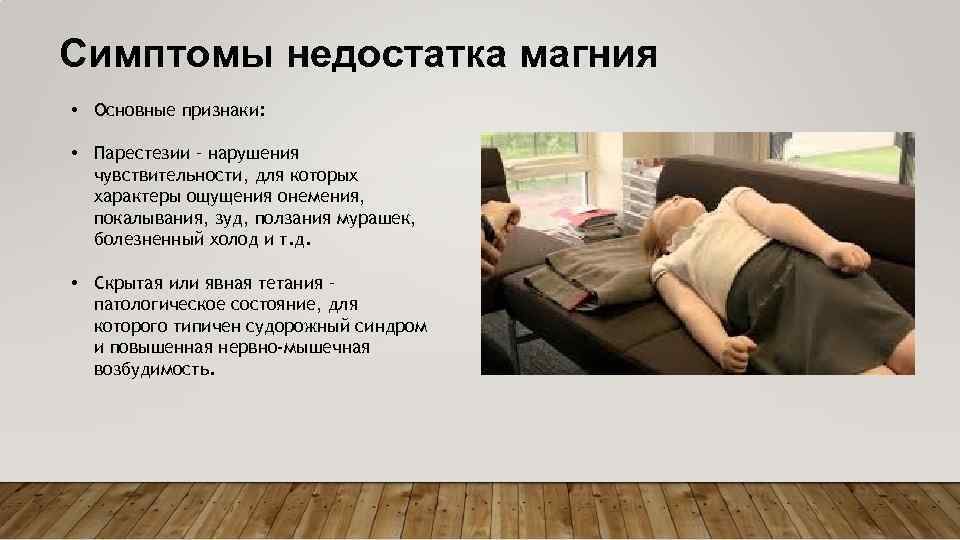 Симптомы недостатка магния

• Основные признаки:

• Парестезии – нарушения чувствительности, для которых характеры ощущения онемения, покалывания, зуд, ползания мурашек, болезненный холод и т.д.

• Скрытая или явная тетания – патологическое состояние, для которого типичен судорожный синдром и повышенная нервно-мышечная возбудимость.